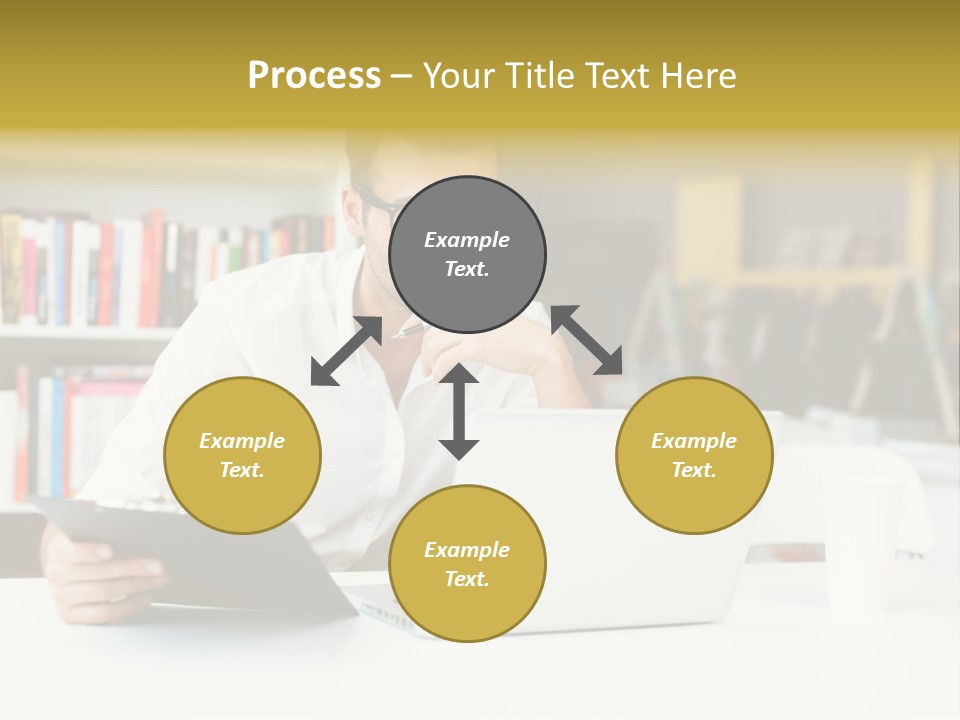 Process – Your Title Text Here

Example Text.

Example Text.

Example Text.

Example Text.